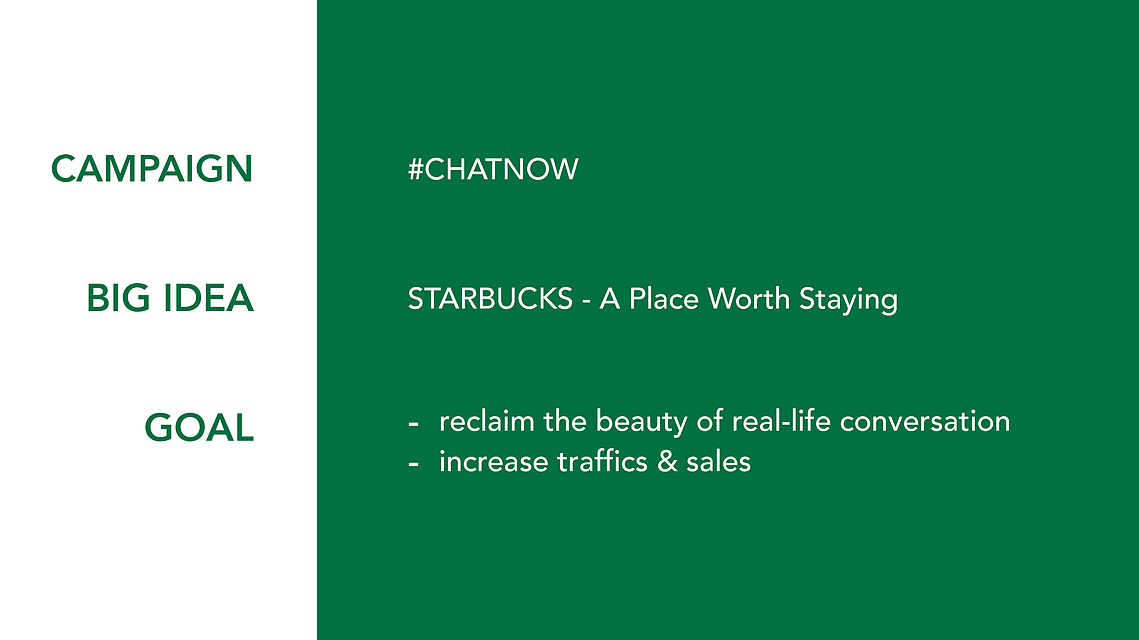 CAMPAIGN

#CHATNOW

BIG IDEA

STARBUCKS - A Place Worth Staying

GOAL

- reclaim the beauty of real-life conversation
- increase traffics & sales